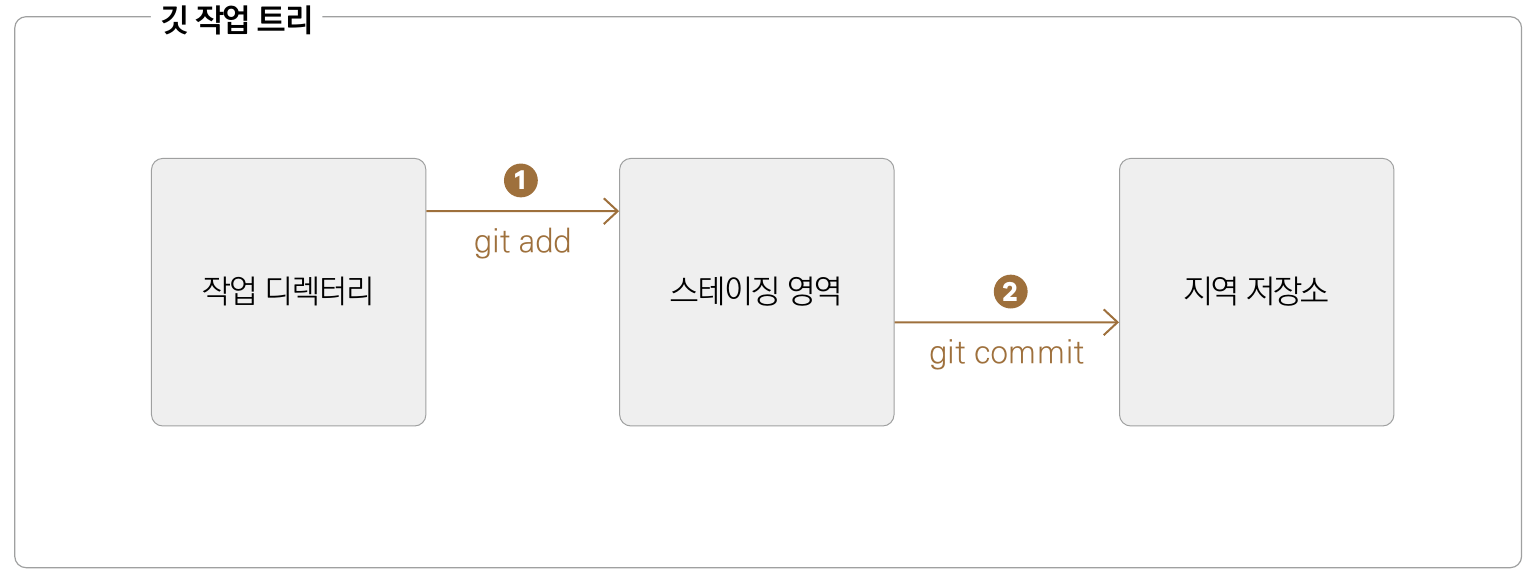 깃 작업 트리

작업 디렉터리

1
git add

스테이징 영역

2
git commit

지역 저장소